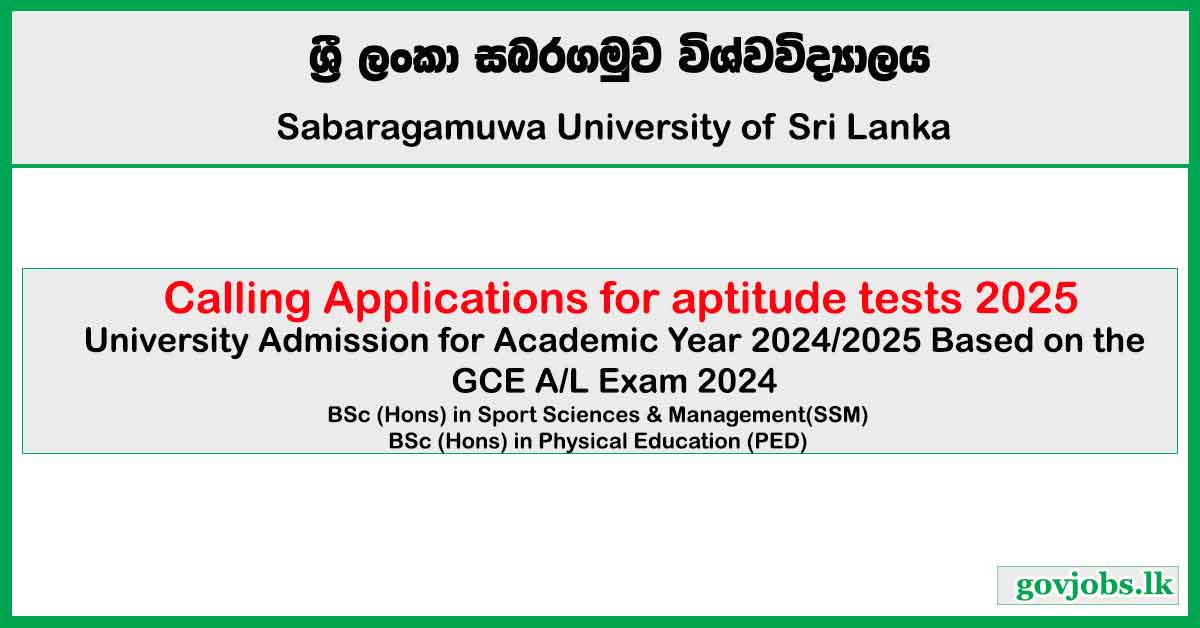 ශ්‍රී ලංකා සබරගමුව විශ්වවිද්‍යාලය

Sabaragamuwa University of Sri Lanka

Calling Applications for aptitude tests 2025
University Admission for Academic Year 2024/2025 Based on the GCE A/L Exam 2024
BSc (Hons) in Sport Sciences & Management(SSM)
BSc (Hons) in Physical Education (PED)

govjobs.lk